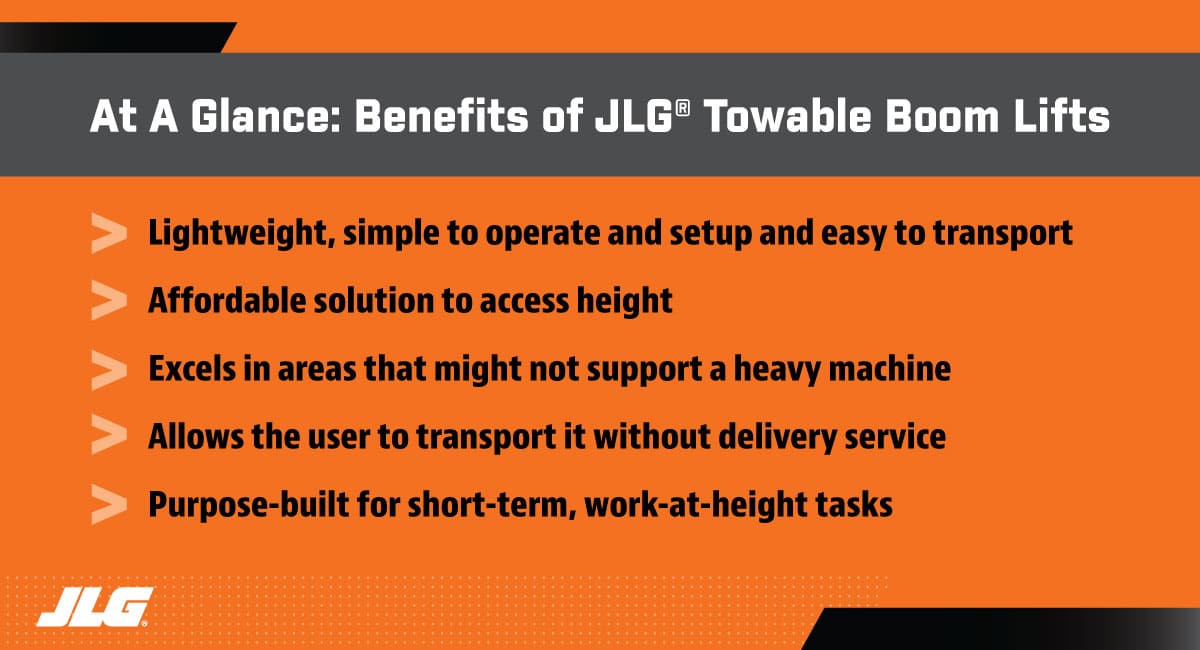 At A Glance: Benefits of JLG® Towable Boom Lifts

> Lightweight, simple to operate and setup and easy to transport

> Affordable solution to access height

> Excels in areas that might not support a heavy machine

> Allows the user to transport it without delivery service

> Purpose-built for short-term, work-at-height tasks

JLG®